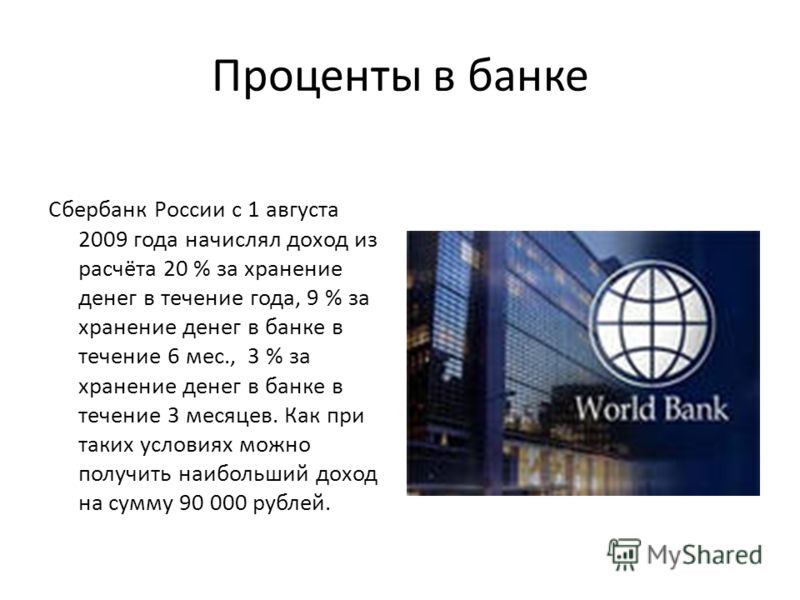 Проценты в банке

Сбербанк России с 1 августа 2009 года начислял доход из расчёта 20 % за хранение денег в течение года, 9 % за хранение денег в банке в течение 6 мес., 3 % за хранение денег в банке в течение 3 месяцев. Как при таких условиях можно получить наибольший доход на сумму 90 000 рублей.

World Bank

MyShared